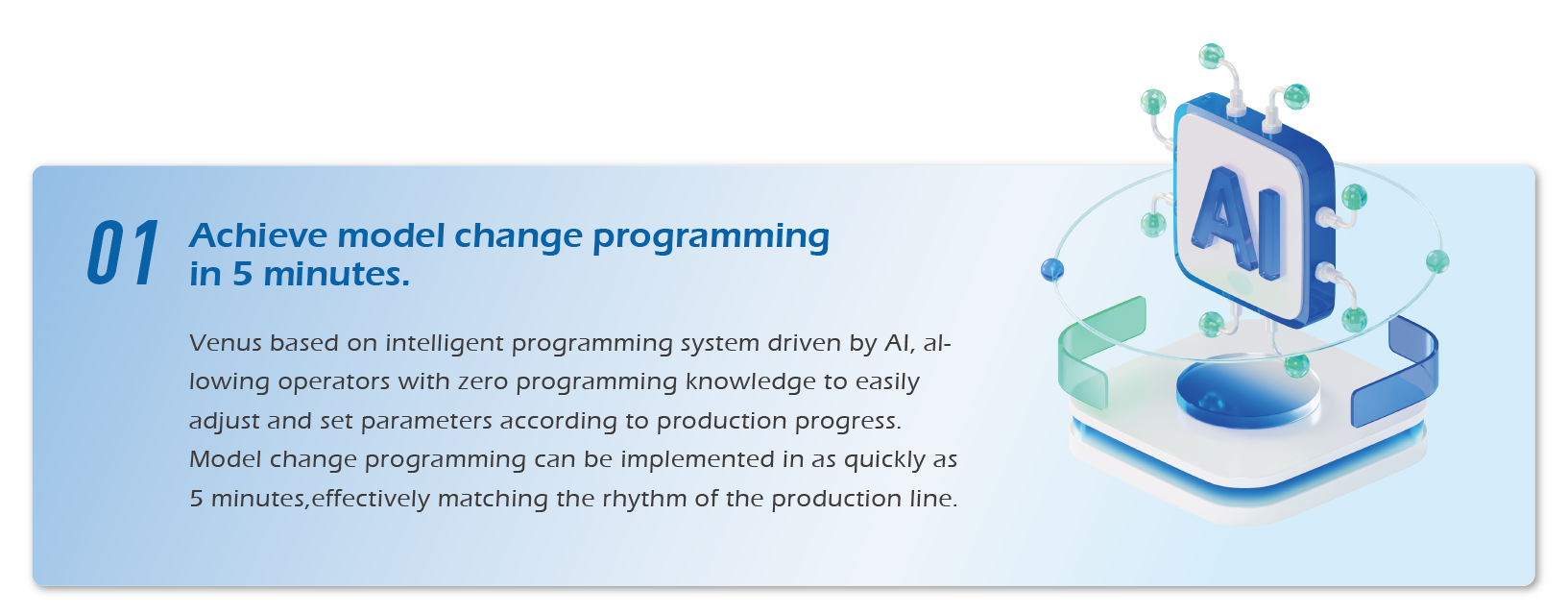 01

Achieve model change programming in 5 minutes.

Venus based on intelligent programming system driven by AI, allowing operators with zero programming knowledge to easily adjust and set parameters according to production progress. Model change programming can be implemented in as quickly as 5 minutes,effectively matching the rhythm of the production line.

AI